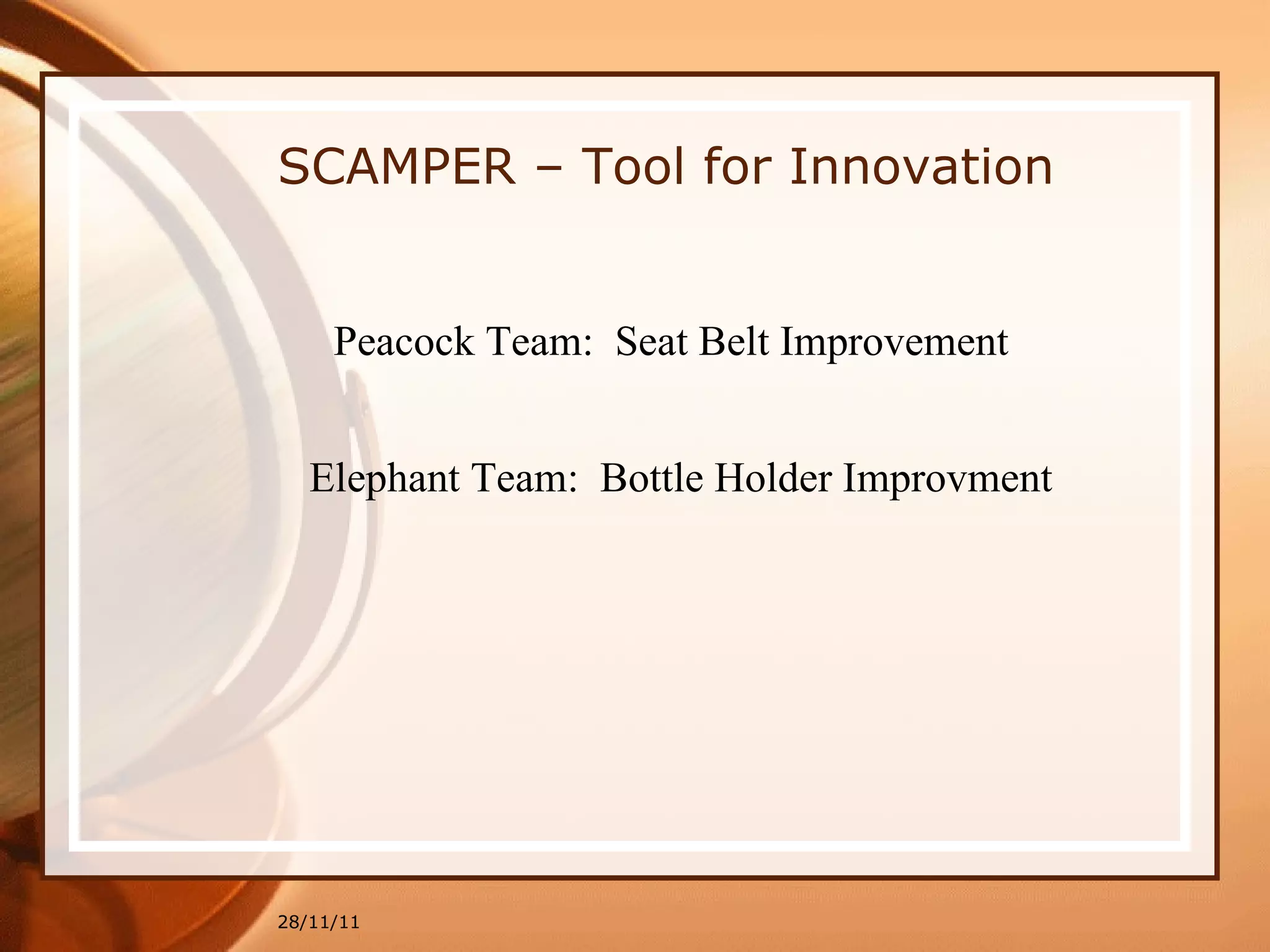 SCAMPER – Tool for Innovation

Peacock Team: Seat Belt Improvement

Elephant Team: Bottle Holder Improvment

28/11/11